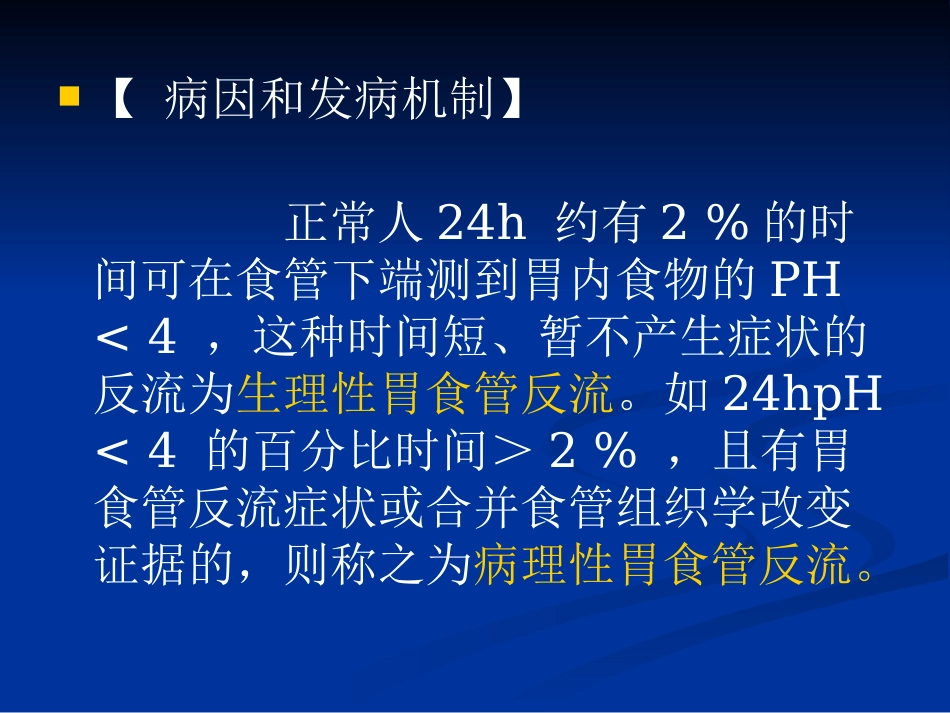 【 病因和发病机制】

正常人 24h 约有 2 % 的时间可在食管下端测到胃内食物的 PH ＜ 4 ，这种时间短、暂不产生症状的反流为生理性胃食管反流。如 24hpH ＜ 4 的百分比时间＞ 2 % ，且有胃食管反流症状或合并食管组织学改变证据的，则称之为病理性胃食管反流。